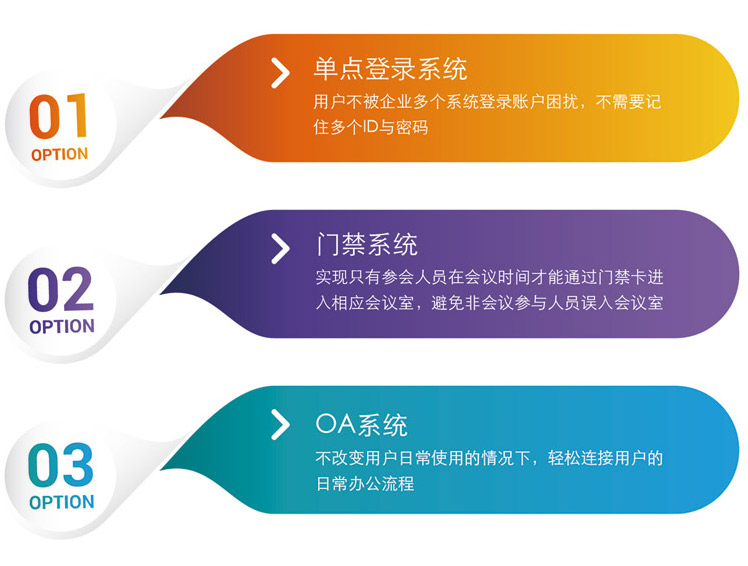 01
OPTION

单点登录系统

用户不被企业多个系统登录账户困扰，不需要记住多个ID与密码

02
OPTION

门禁系统

实现只有参会人员在会议时间才能通过门禁卡进入相应会议室，避免非会议参与人员误入会议室

03
OPTION

OA系统

不改变用户日常使用的情况下，轻松连接用户的日常办公流程